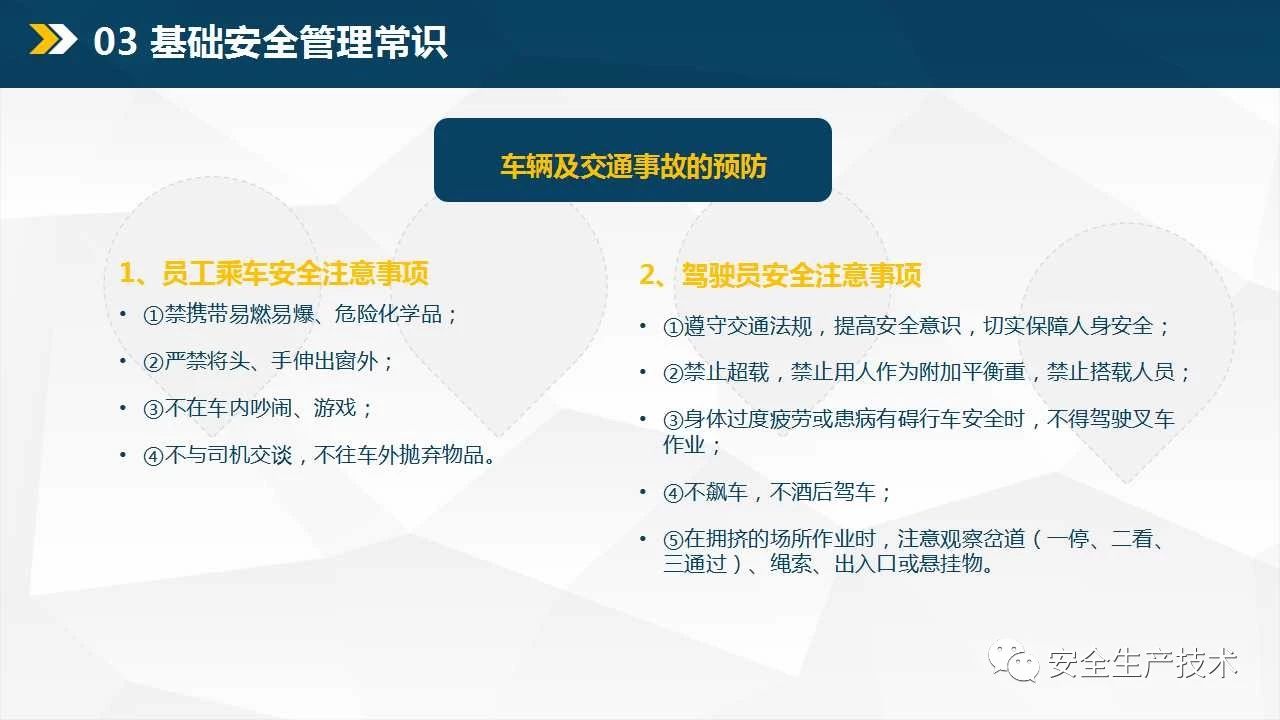 03 基础安全管理常识

车辆及交通事故的预防

1、员工乘车安全注意事项

• ①禁携带易燃易爆、危险化学品；

• ②严禁将头、手伸出窗外；

• ③不在车内吵闹、游戏；

• ④不与司机交谈，不往车外抛弃物品。

2、驾驶员安全注意事项

• ①遵守交通法规，提高安全意识，切实保障人身安全；

• ②禁止超载，禁止用人作为附加平衡重，禁止搭载人员；

• ③身体过度疲劳或患病有碍行车安全时，不得驾驶叉车作业；

• ④不飙车，不酒后驾车；

• ⑤在拥挤的场所作业时，注意观察岔道（一停、二看、三通过）、绳索、出入口或悬挂物。

安全生产技术